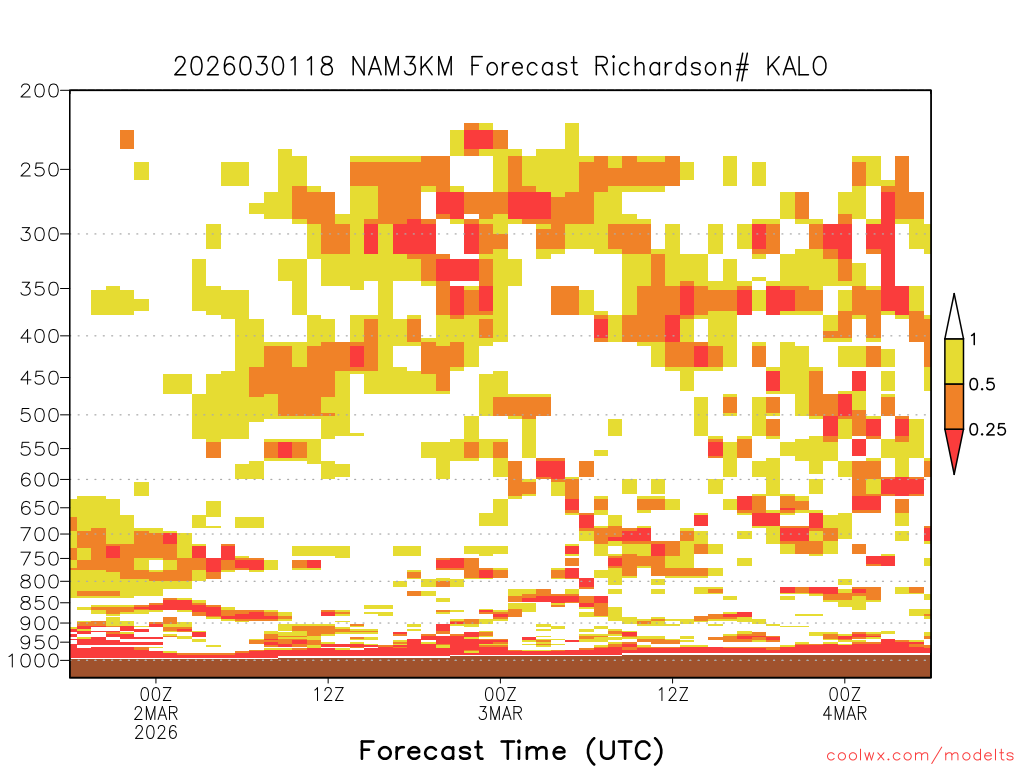 2026030118 NAM3KM Forecast Richardson# KALO

200
250
300
350
400
450
500
550
600
650
700
750
800
850
900
950
1000

1
0.5
0.25

00Z
2MAR
2026

12Z

00Z
3MAR

12Z

00Z
4MAR

Forecast Time (UTC)

coolwx.com/modelts